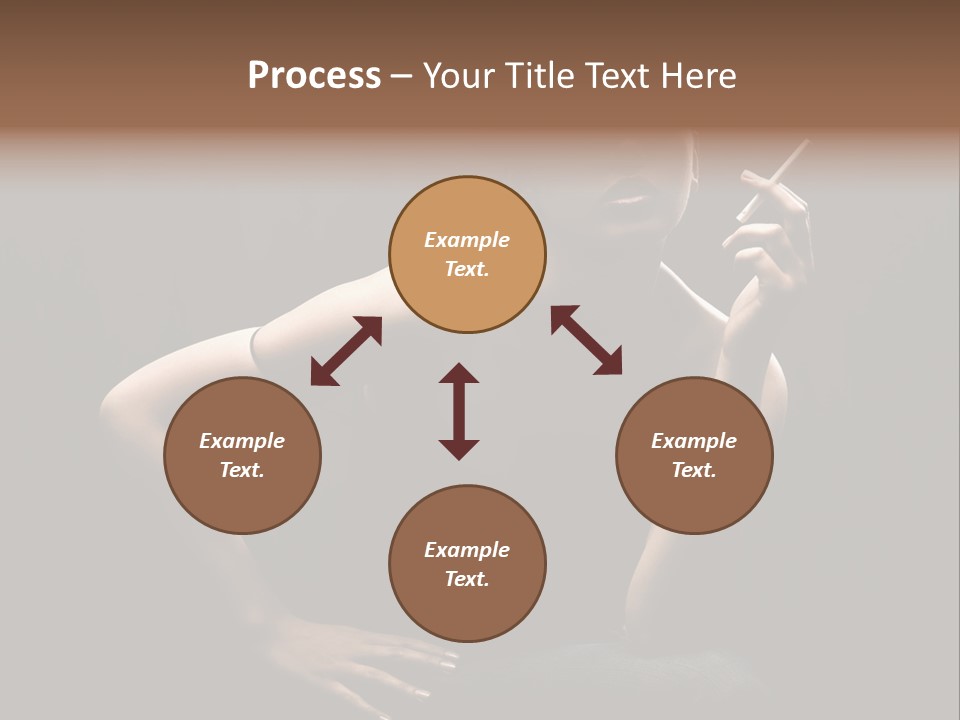 Process – Your Title Text Here

Example Text.

Example Text.

Example Text.

Example Text.